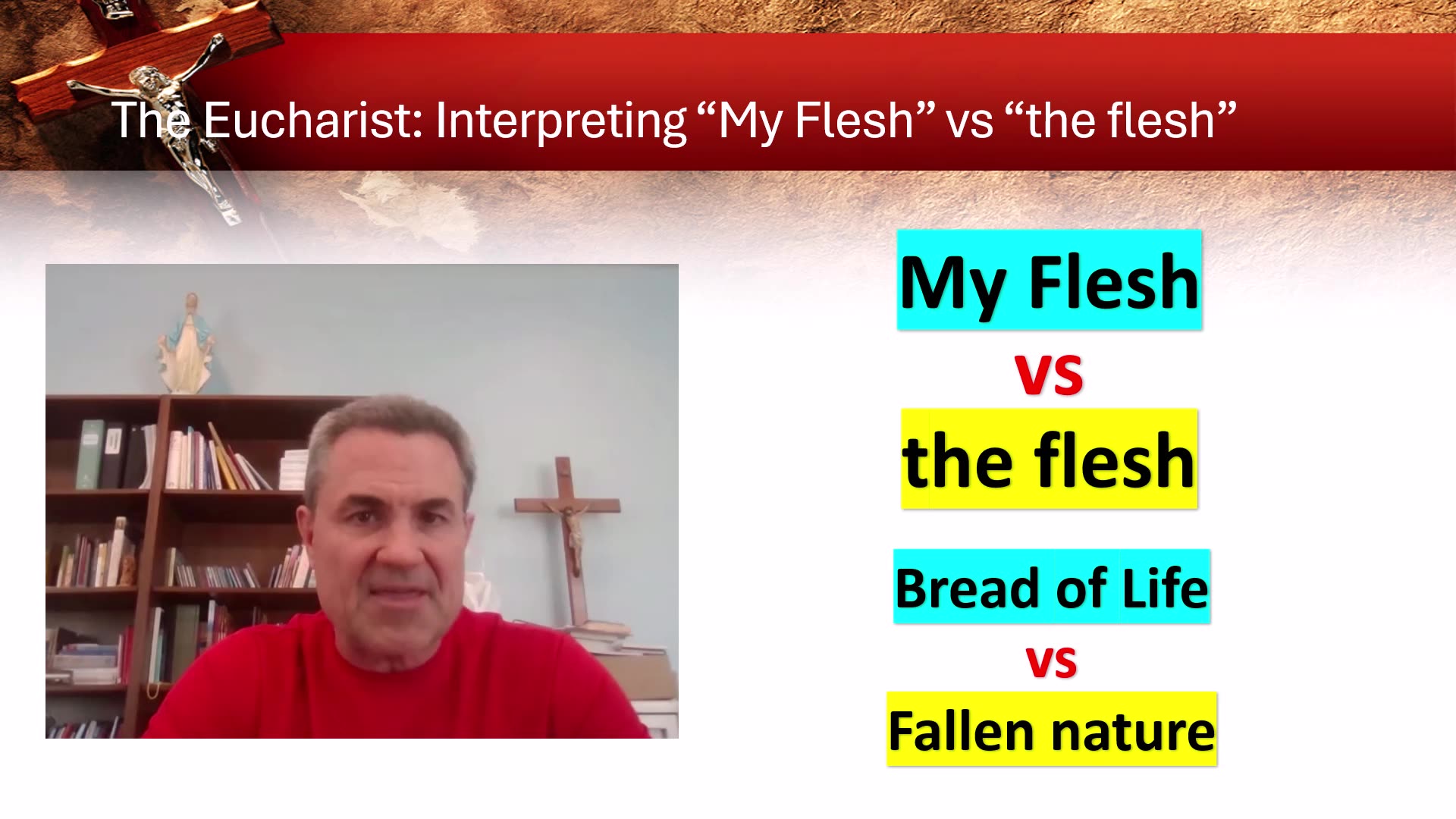 The Eucharist: Interpreting “My Flesh” vs “the flesh”

My Flesh
vs
the flesh

Bread of Life
vs
Fallen nature